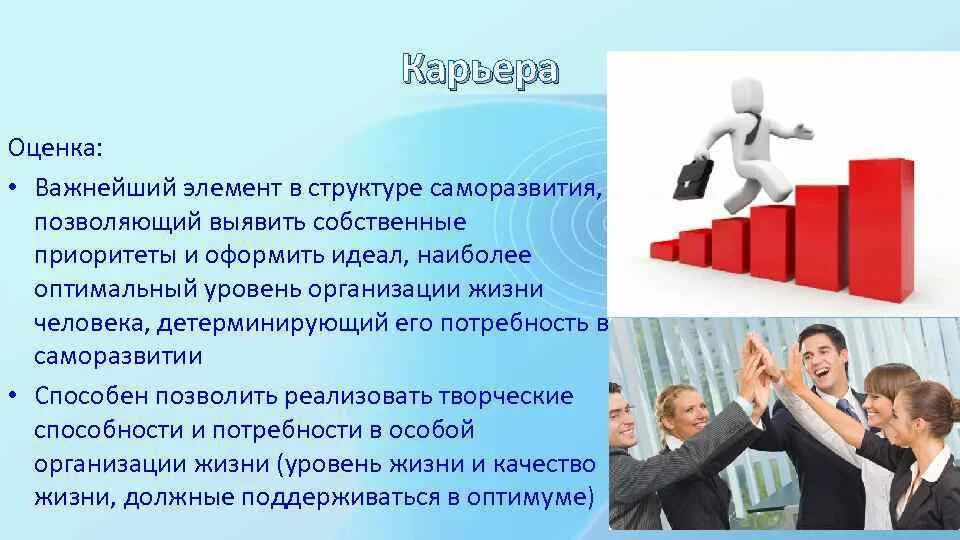 Карьера

Оценка:

• Важнейший элемент в структуре саморазвития, позволяющий выявить собственные приоритеты и оформить идеал, наиболее оптимальный уровень организации жизни человека, детерминирующий его потребность в саморазвитии

• Способен позволить реализовать творческие способности и потребности в особой организации жизни (уровень жизни и качество жизни, должные поддерживаться в оптимуме)